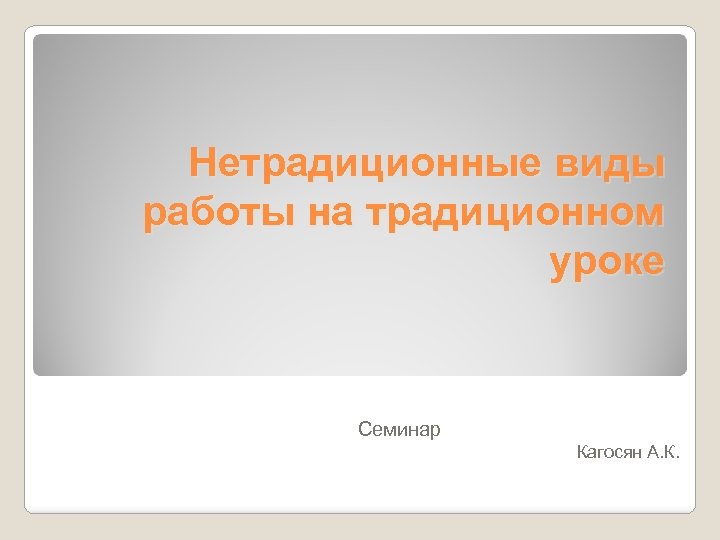 Нетрадиционные виды работы на традиционном уроке

Семинар

Кагосян А.К.